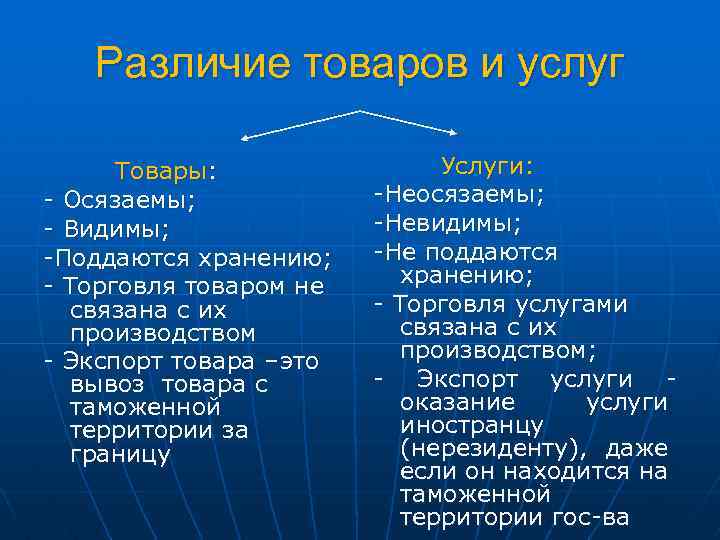 Различие товаров и услуг

Товары:
- Осязаемы;
- Видимы;
-Поддаются хранению;
- Торговля товаром не связана с их производством
- Экспорт товара –это вывоз товара с таможенной территории за границу

Услуги:
-Неосязаемы;
-Невидимы;
-Не поддаются хранению;
- Торговля услугами связана с их производством;
- Экспорт услуги - оказание услуги иностранцу (нерезиденту), даже если он находится на таможенной территории гос-ва